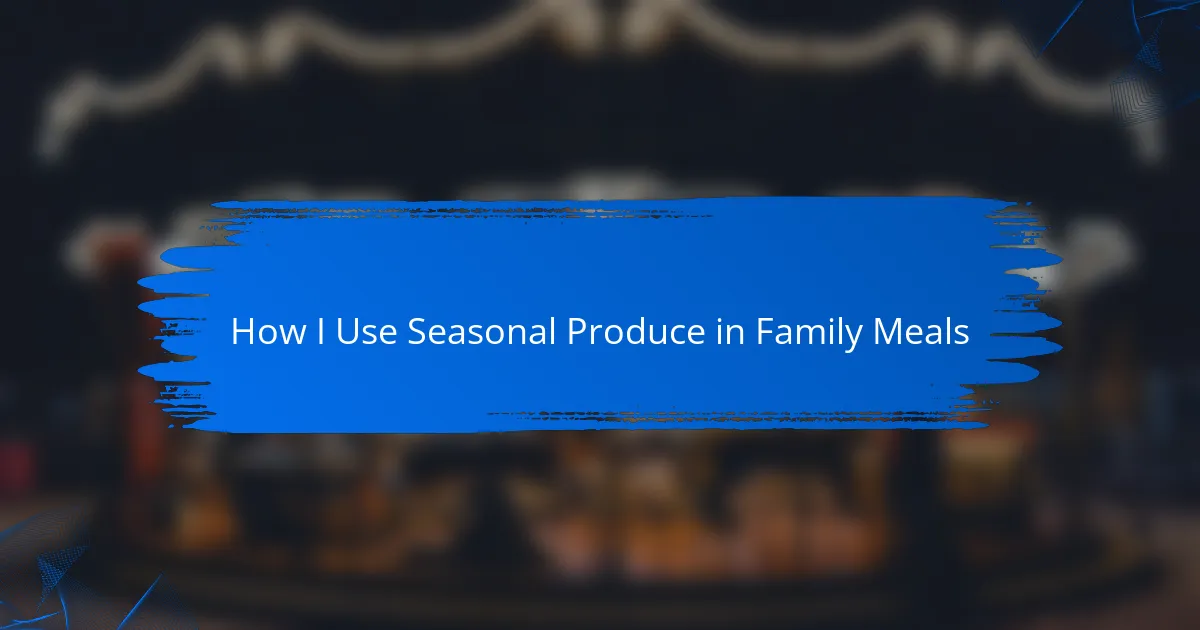 How I Use Seasonal Produce in Family Meals